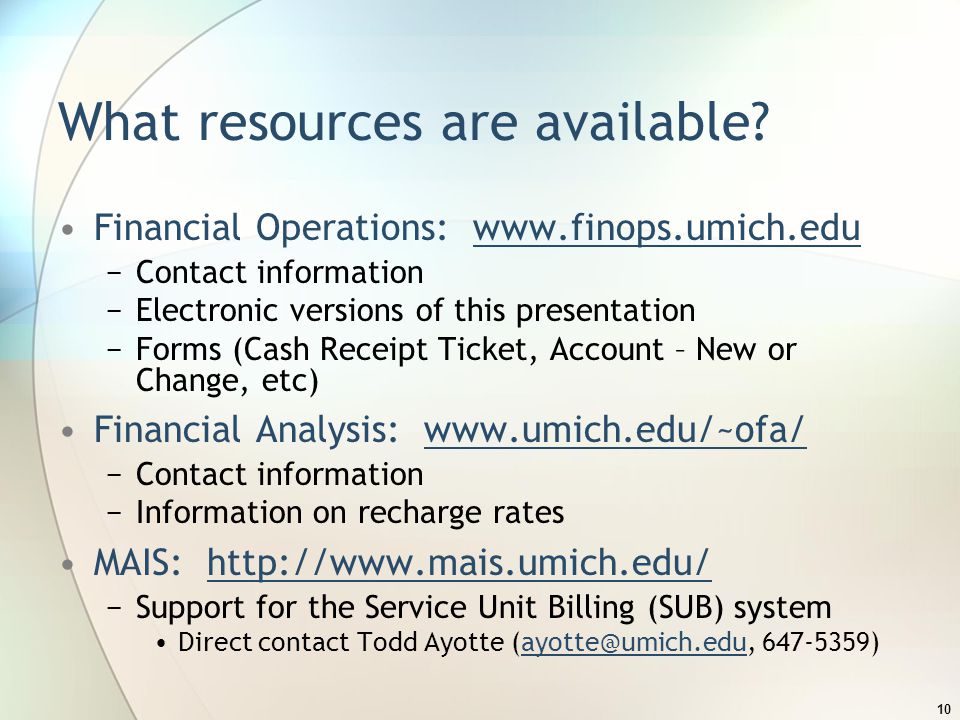 What resources are available?

• Financial Operations: www.finops.umich.edu
 − Contact information
 − Electronic versions of this presentation
 − Forms (Cash Receipt Ticket, Account – New or Change, etc)
• Financial Analysis: www.umich.edu/~ofa/
 − Contact information
 − Information on recharge rates
• MAIS: http://www.mais.umich.edu/
 − Support for the Service Unit Billing (SUB) system
  • Direct contact Todd Ayotte (ayotte@umich.edu, 647-5359)

10